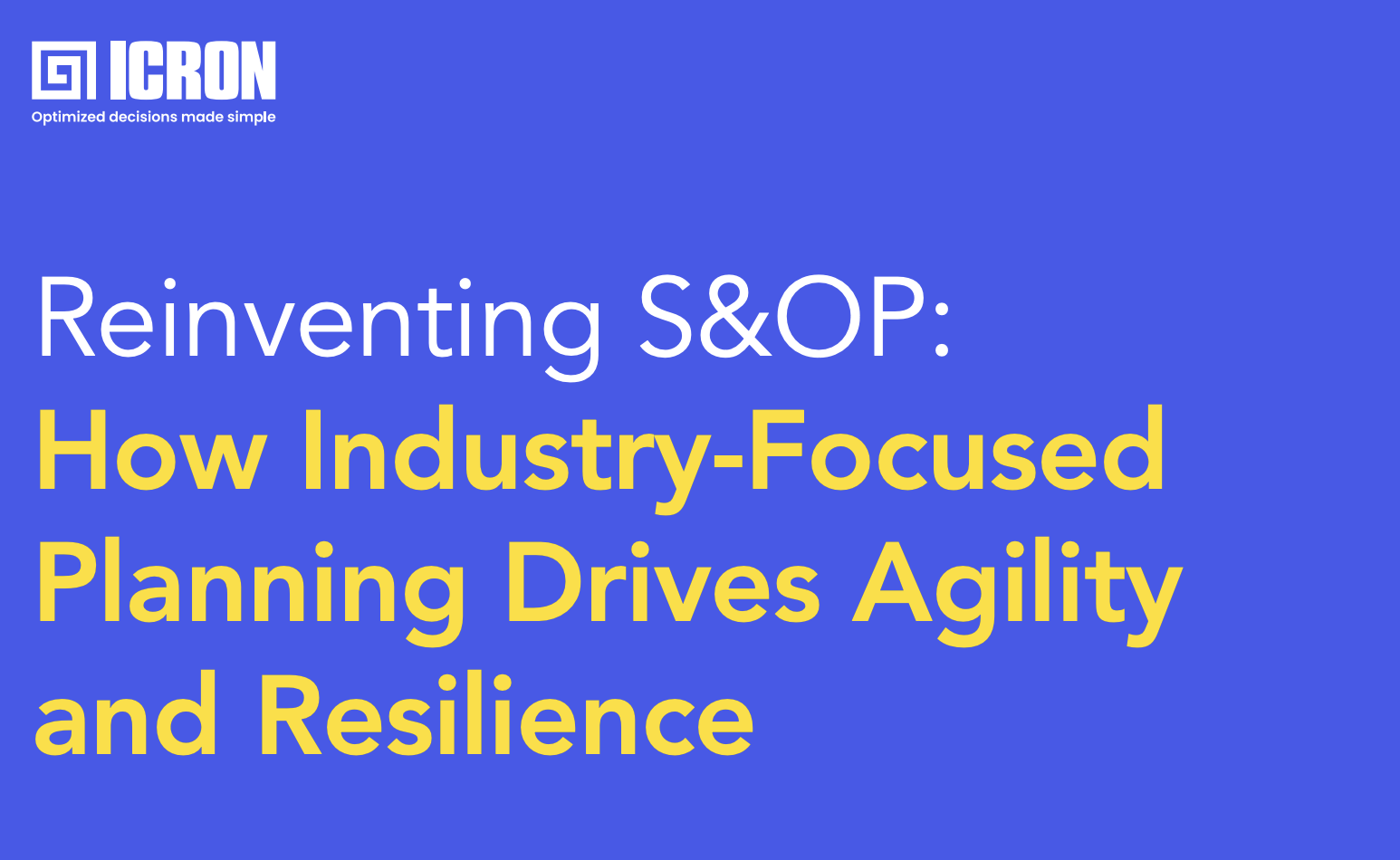 ICRON
Optimized decisions made simple

Reinventing S&OP:
How Industry-Focused Planning Drives Agility and Resilience